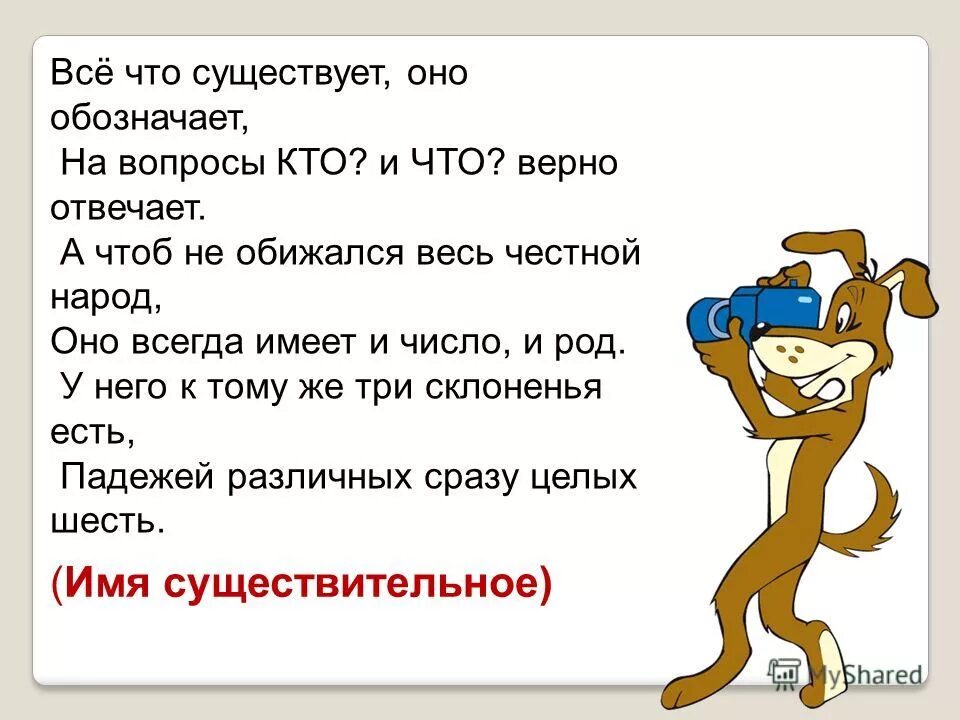 Всё что существует, оно обозначает,
На вопросы КТО? и ЧТО? верно отвечает.
А чтоб не обижался весь честной народ,
Оно всегда имеет и число, и род.
У него к тому же три склоненья есть,
Падежей различных сразу целых шесть.

(Имя существительное)

MyShared